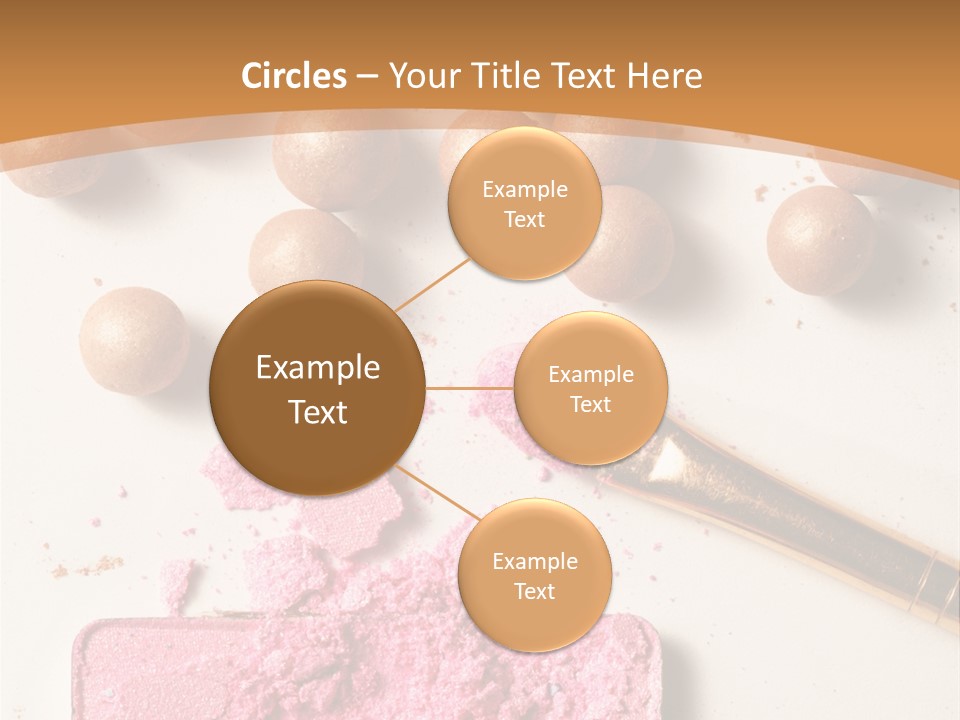 Circles – Your Title Text Here

Example Text

Example Text

Example Text

Example Text